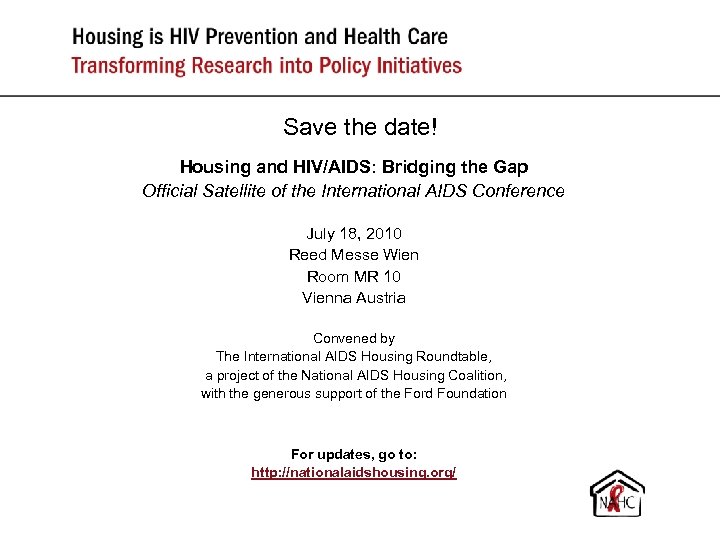 Housing is HIV Prevention and Health Care
Transforming Research into Policy Initiatives

Save the date!

Housing and HIV/AIDS: Bridging the Gap
Official Satellite of the International AIDS Conference

July 18, 2010
Reed Messe Wien
Room MR 10
Vienna Austria

Convened by
The International AIDS Housing Roundtable,
a project of the National AIDS Housing Coalition,
with the generous support of the Ford Foundation

For updates, go to:
http://nationalaidshousing.org/

NAHC